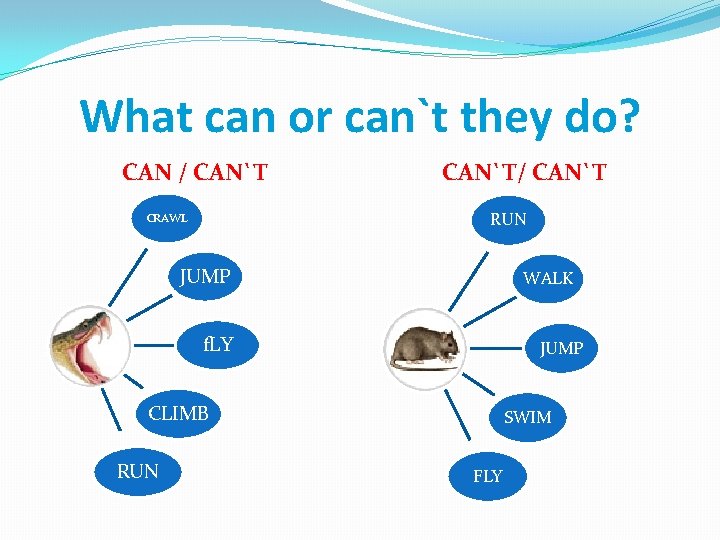 What can or can`t they do?

CAN / CAN`T

CRAWL

JUMP

fLY

CLIMB

RUN

CAN`T/ CAN`T

RUN

WALK

JUMP

SWIM

FLY